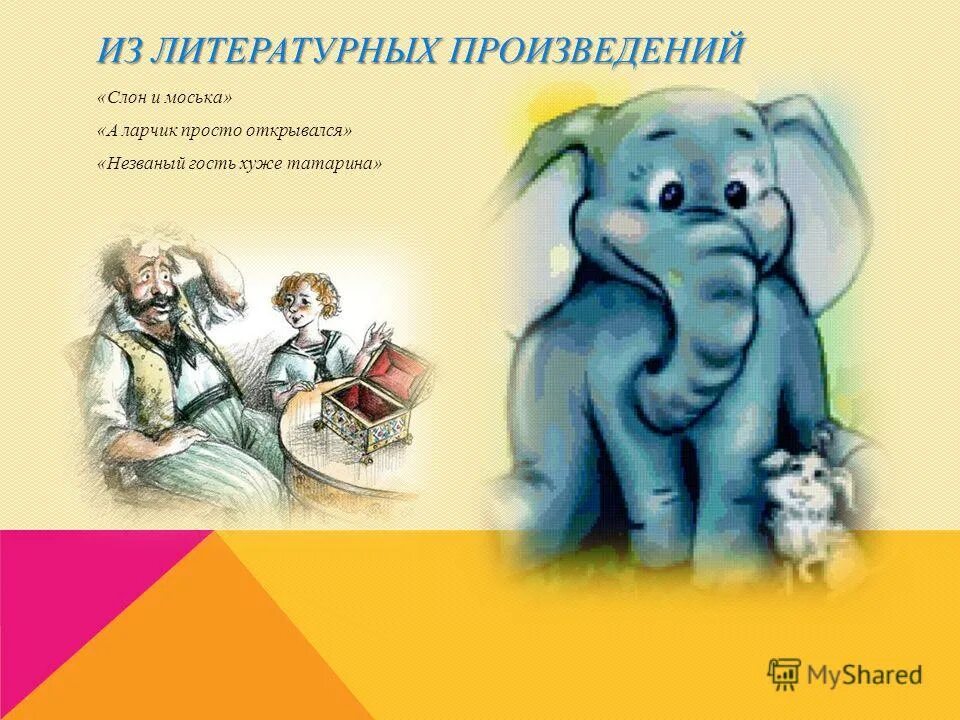 ИЗ ЛИТЕРАТУРНЫХ ПРОИЗВЕДЕНИЙ

«Слон и моська»

«А ларчик просто открывался»

«Незваный гость хуже татарина»

MyShared